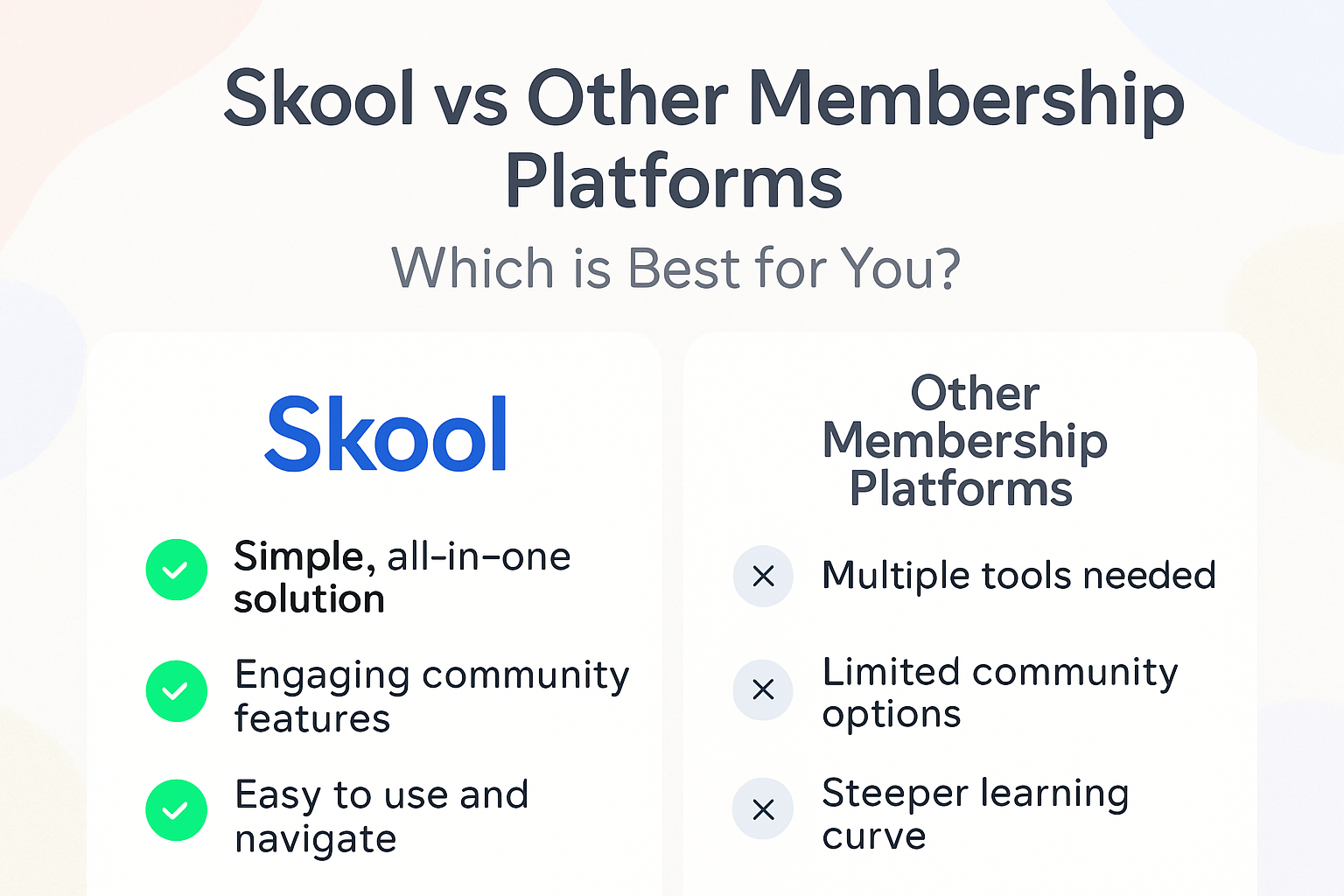 Skool vs Other Membership Platforms

Which is Best for You?

Skool

Simple, all-in-one solution

Engaging community features

Easy to use and navigate

Other Membership Platforms

Multiple tools needed

Limited community options

Steeper learning curve